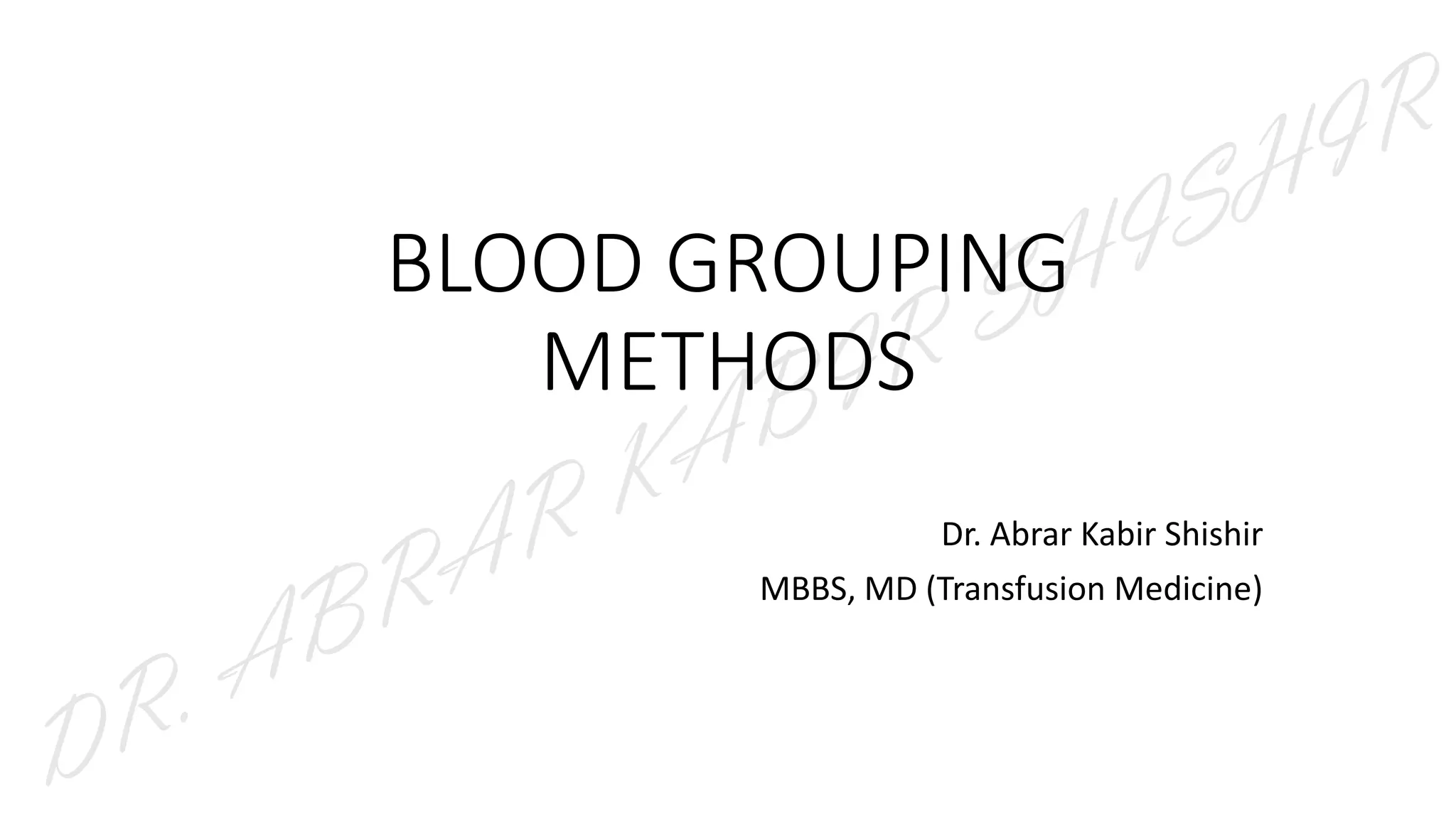 BLOOD GROUPING METHODS

Dr. Abrar Kabir Shishir

MBBS, MD (Transfusion Medicine)

DR. ABRAR KABIR SHISHIR